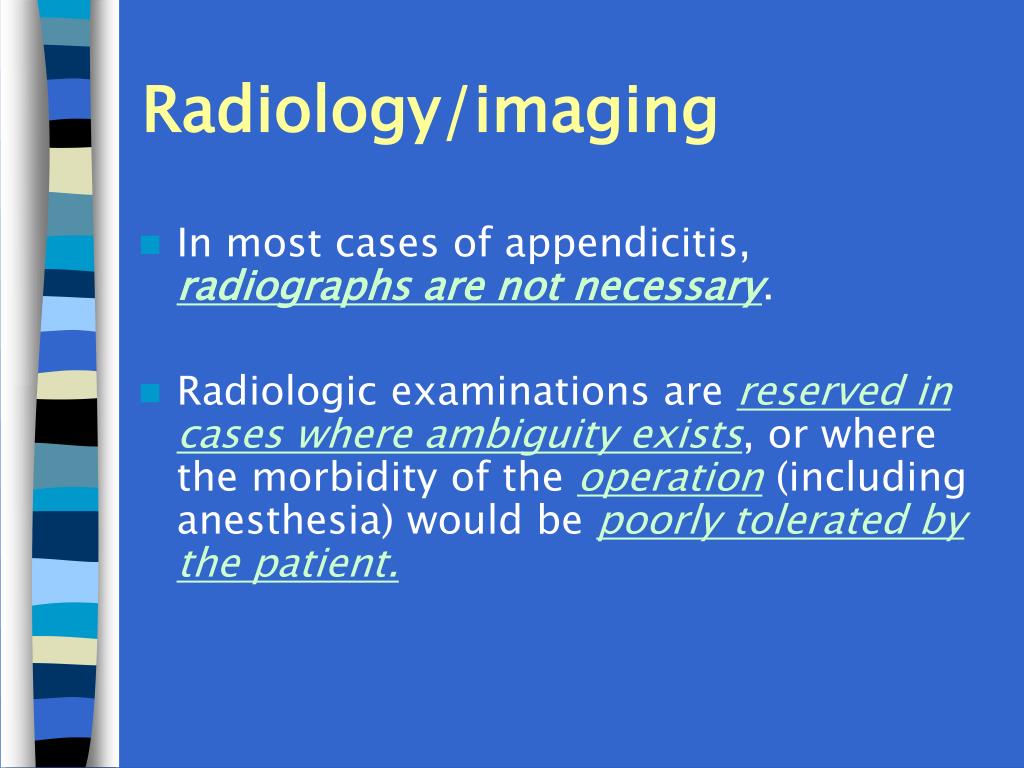 Radiology/imaging

In most cases of appendicitis, radiographs are not necessary.

Radiologic examinations are reserved in cases where ambiguity exists, or where the morbidity of the operation (including anesthesia) would be poorly tolerated by the patient.